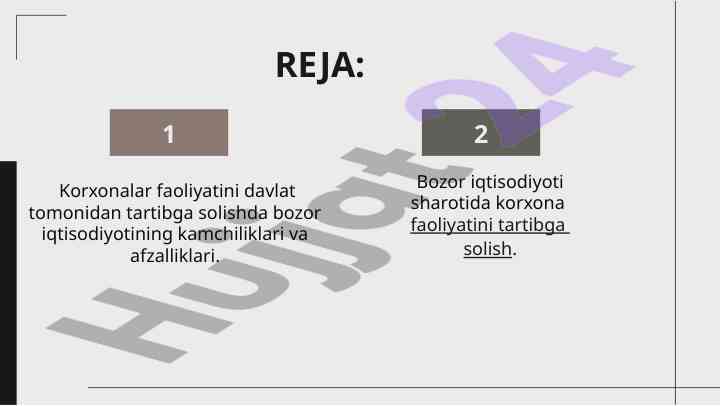 REJA:

1

Korxonalar faoliyatini davlat tomonidan tartibga solishda bozor iqtisodiyotining kamchiliklari va afzalliklari.

2

Bozor iqtisodiyoti sharotida korxona faoliyatini tartibga solish.

Hujjat24